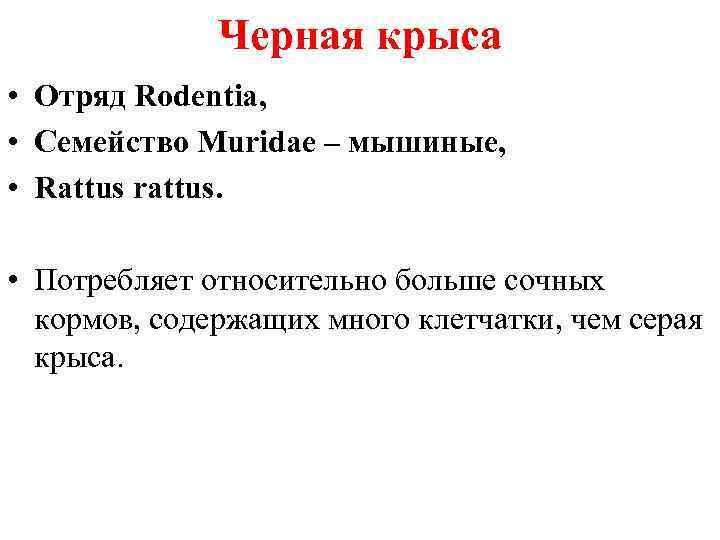 Черная крыса

• Отряд Rodentia,
• Семейство Muridae – мышиные,
• Rattus rattus.

• Потребляет относительно больше сочных кормов, содержащих много клетчатки, чем серая крыса.